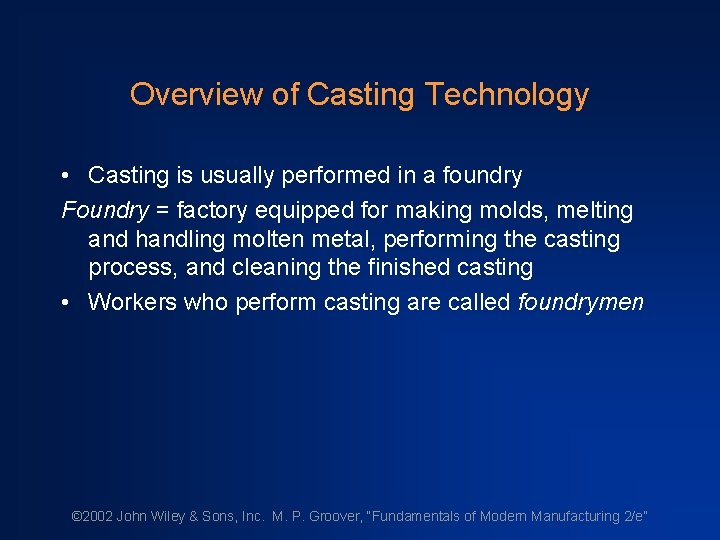 Overview of Casting Technology

• Casting is usually performed in a foundry

Foundry = factory equipped for making molds, melting and handling molten metal, performing the casting process, and cleaning the finished casting

• Workers who perform casting are called foundrymen

©2002 John Wiley & Sons, Inc. M. P. Groover, "Fundamentals of Modern Manufacturing 2/e"